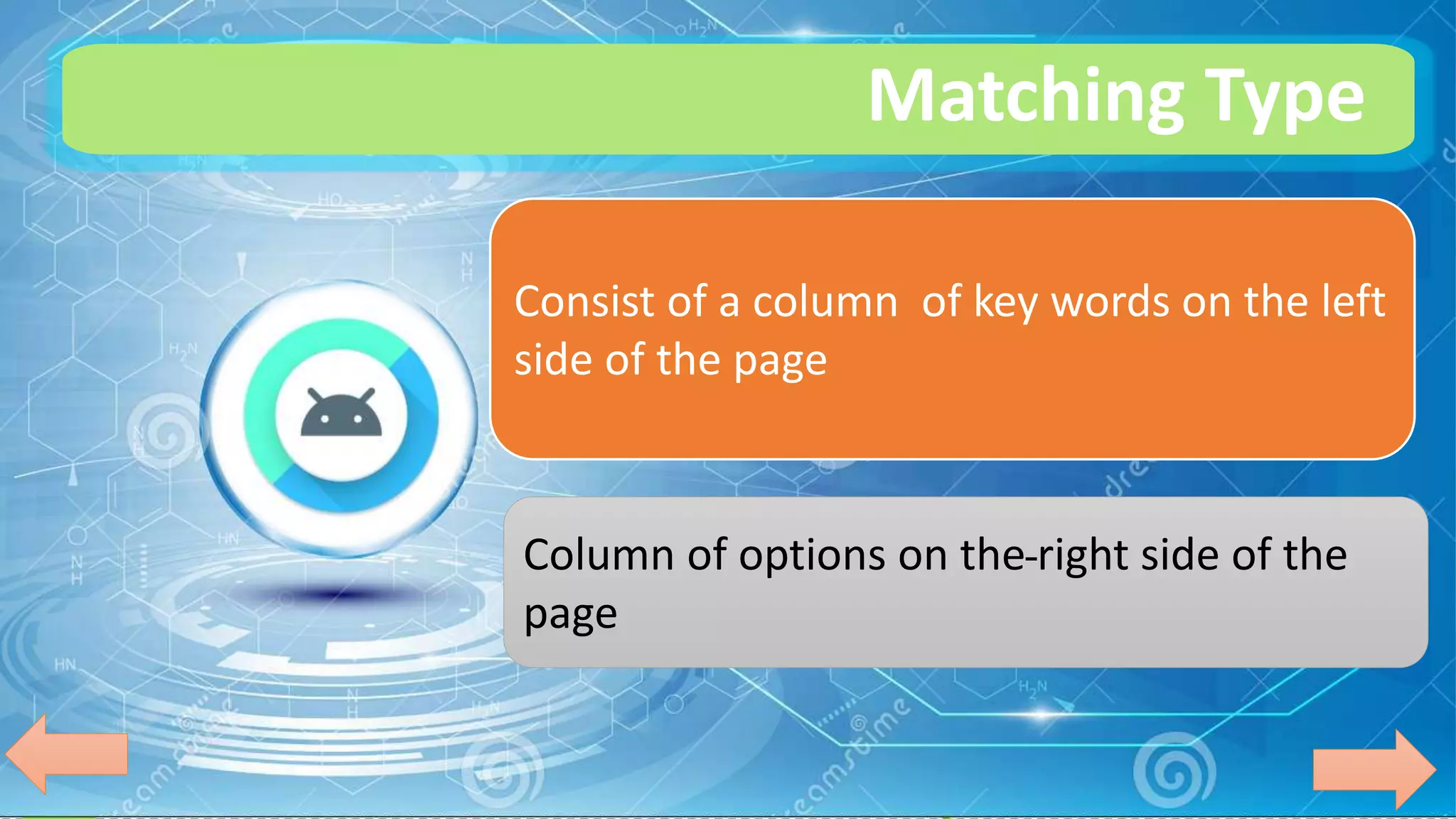 Matching Type

Consist of a column of key words on the left side of the page

Column of options on the-right side of the page